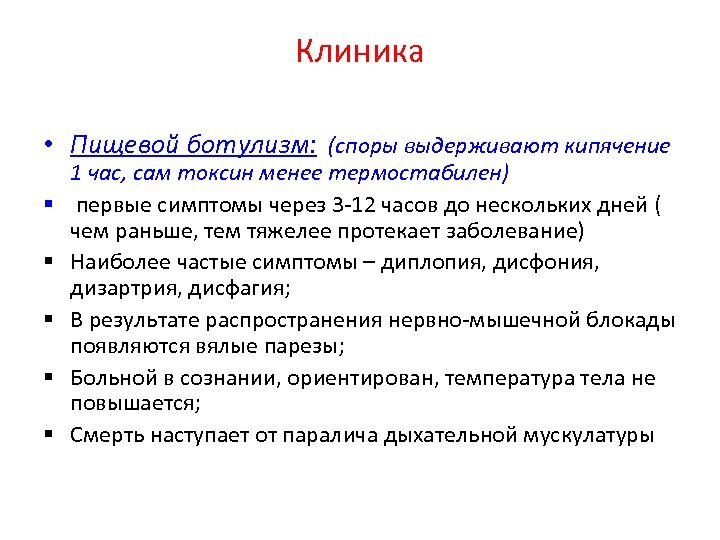 Клиника

• Пищевой ботулизм: (споры выдерживают кипячение 1 час, сам токсин менее термостабилен)

▪ первые симптомы через 3-12 часов до нескольких дней ( чем раньше, тем тяжелее протекает заболевание)

▪ Наиболее частые симптомы – диплопия, дисфония, дизартрия, дисфагия;

▪ В результате распространения нервно-мышечной блокады появляются вялые парезы;

▪ Больной в сознании, ориентирован, температура тела не повышается;

▪ Смерть наступает от паралича дыхательной мускулатуры